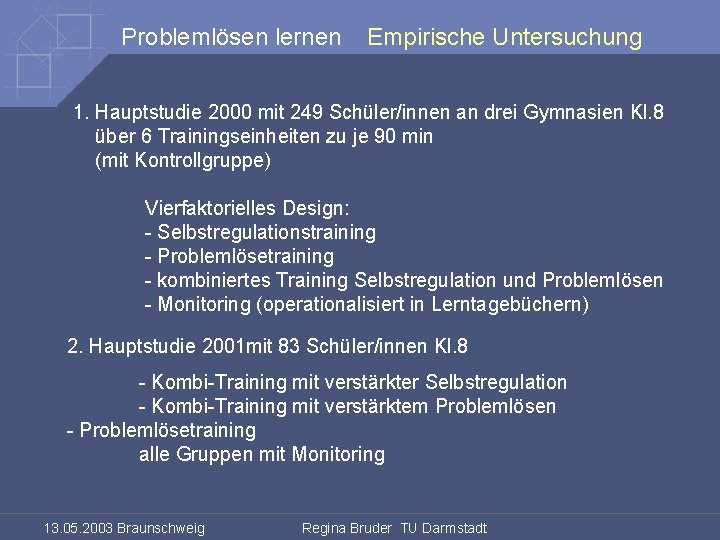 Problemlösen lernen Empirische Untersuchung

1. Hauptstudie 2000 mit 249 Schüler/innen an drei Gymnasien Kl.8 über 6 Trainingseinheiten zu je 90 min (mit Kontrollgruppe)

Vierfaktorielles Design:
- Selbstregulationstraining
- Problemlösetraining
- kombiniertes Training Selbstregulation und Problemlösen
- Monitoring (operationalisiert in Lerntagebüchern)

2. Hauptstudie 2001mit 83 Schüler/innen Kl.8

- Kombi-Training mit verstärkter Selbstregulation
- Kombi-Training mit verstärktem Problemlösen
- Problemlösetraining
alle Gruppen mit Monitoring

13.05.2003 Braunschweig Regina Bruder TU Darmstadt